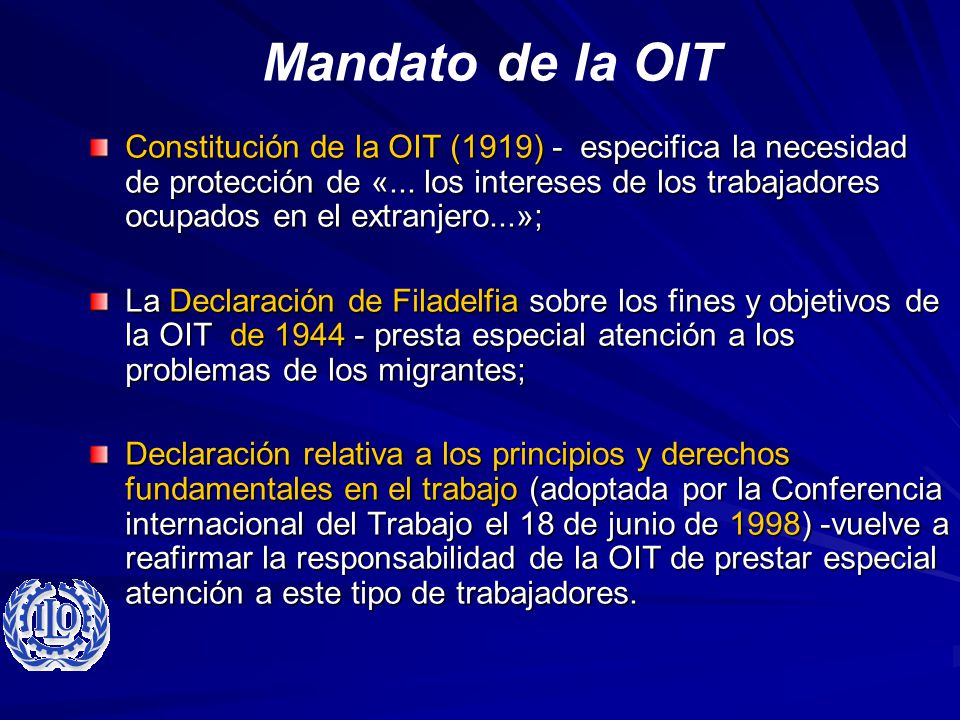 Mandato de la OIT

Constitución de la OIT (1919) - especifica la necesidad de protección de «... los intereses de los trabajadores ocupados en el extranjero...»;

La Declaración de Filadelfia sobre los fines y objetivos de la OIT de 1944 - presta especial atención a los problemas de los migrantes;

Declaración relativa a los principios y derechos fundamentales en el trabajo (adoptada por la Conferencia internacional del Trabajo el 18 de junio de 1998) -vuelve a reafirmar la responsabilidad de la OIT de prestar especial atención a este tipo de trabajadores.

ILO